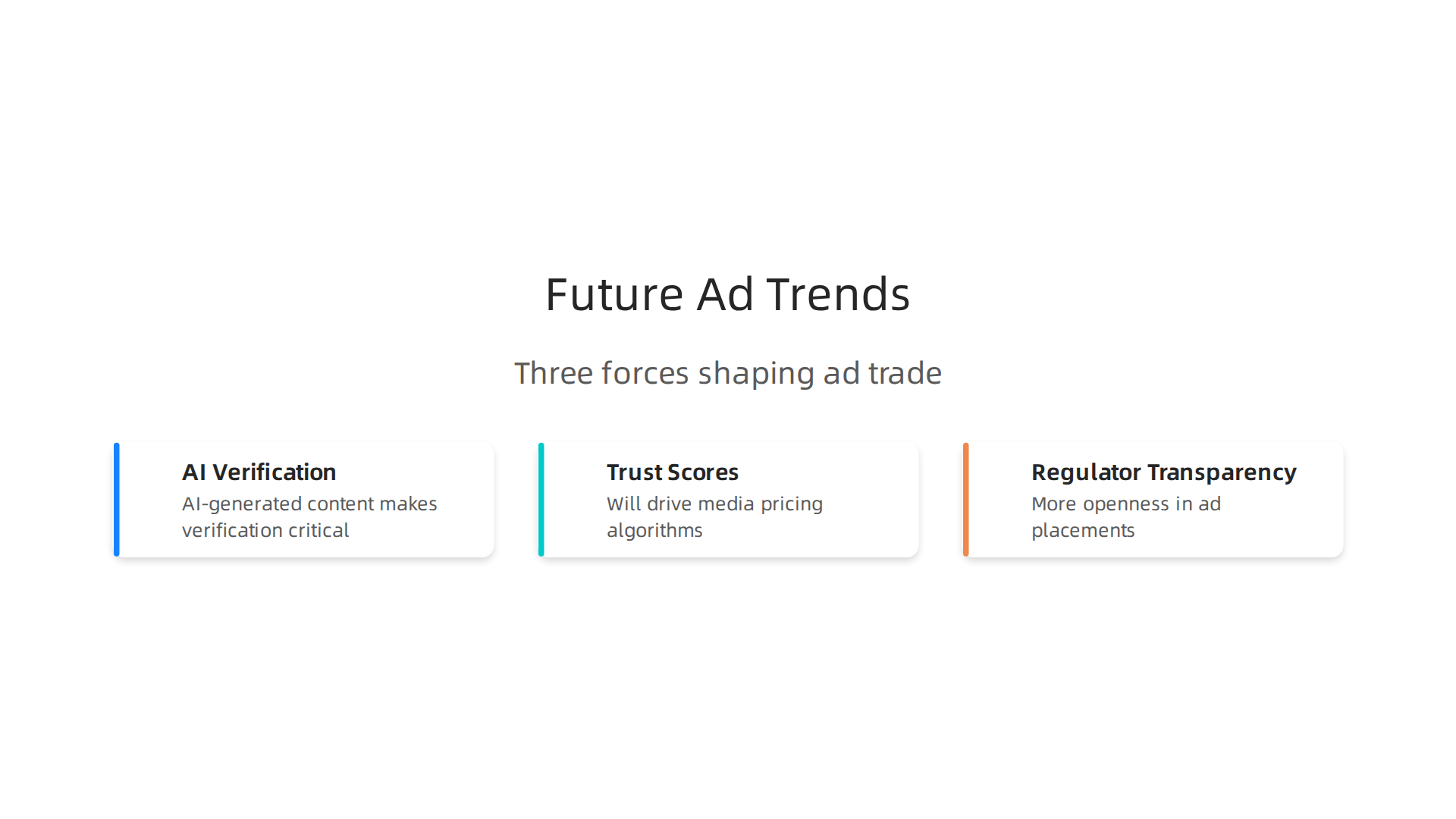 Future Ad Trends

Three forces shaping ad trade

AI Verification
AI-generated content makes verification critical

Trust Scores
Will drive media pricing algorithms

Regulator Transparency
More openness in ad placements